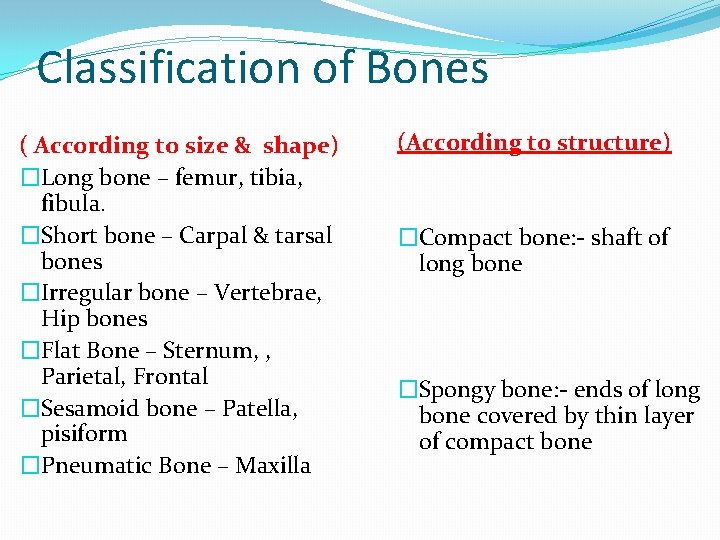 Classification of Bones

( According to size & shape)

□Long bone – femur, tibia, fibula.

□Short bone – Carpal & tarsal bones

□Irregular bone – Vertebrae, Hip bones

□Flat Bone – Sternum, , Parietal, Frontal

□Sesamoid bone – Patella, pisiform

□Pneumatic Bone – Maxilla

(According to structure)

□Compact bone:- shaft of long bone

□Spongy bone:- ends of long bone covered by thin layer of compact bone